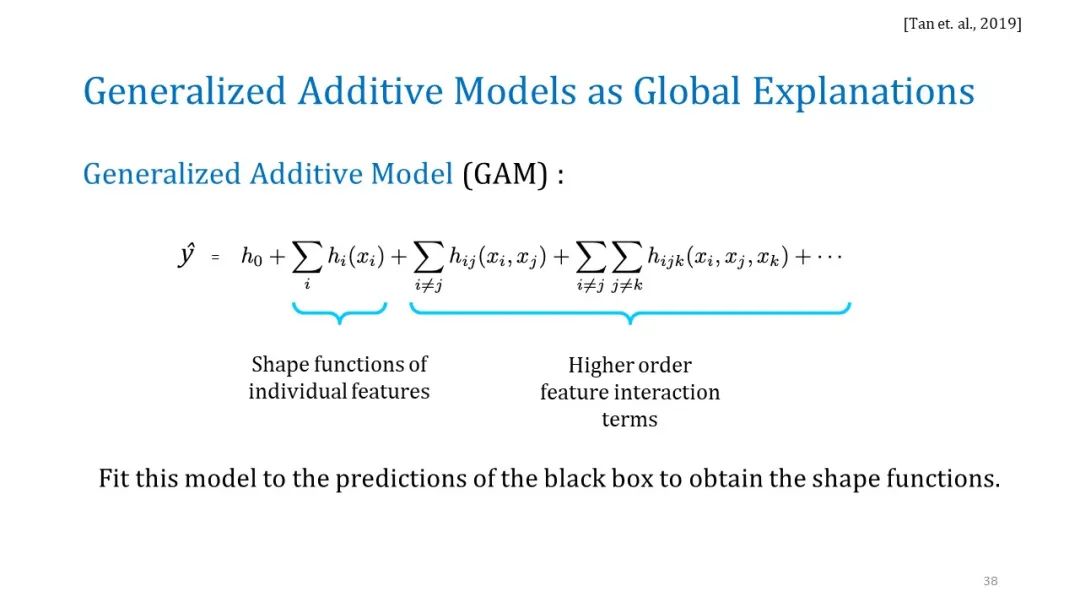 [Tan et. al., 2019]

Generalized Additive Models as Global Explanations

Generalized Additive Model (GAM) :

$\hat{y} = h_0 + \sum_{i} h_i(x_i) + \sum_{i \neq j} h_{ij}(x_i, x_j) + \sum_{i \neq j} \sum_{j \neq k} h_{ijk}(x_i, x_j, x_k) + \cdots$

Shape functions of individual features

Higher order feature interaction terms

Fit this model to the predictions of the black box to obtain the shape functions.

38